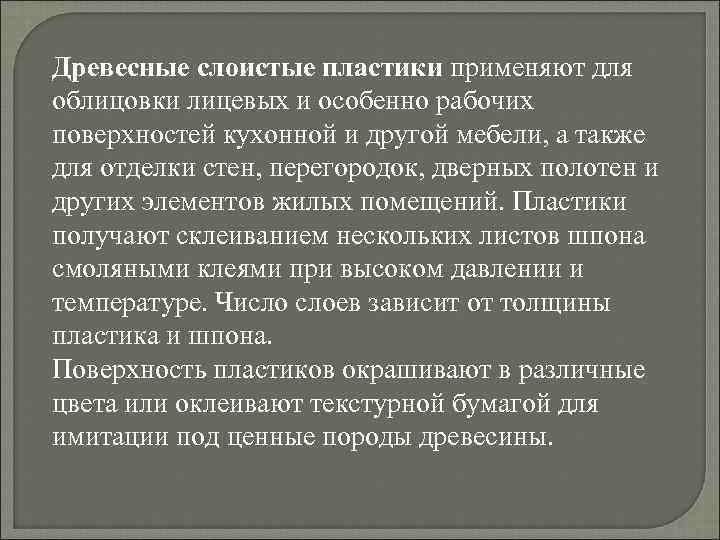 Древесные слоистые пластики применяют для облицовки лицевых и особенно рабочих поверхностей кухонной и другой мебели, а также для отделки стен, перегородок, дверных полотен и других элементов жилых помещений. Пластики получают склеиванием нескольких листов шпона смоляными клеями при высоком давлении и температуре. Число слоев зависит от толщины пластика и шпона.
Поверхность пластиков окрашивают в различные цвета или оклеивают текстурной бумагой для имитации под ценные породы древесины.